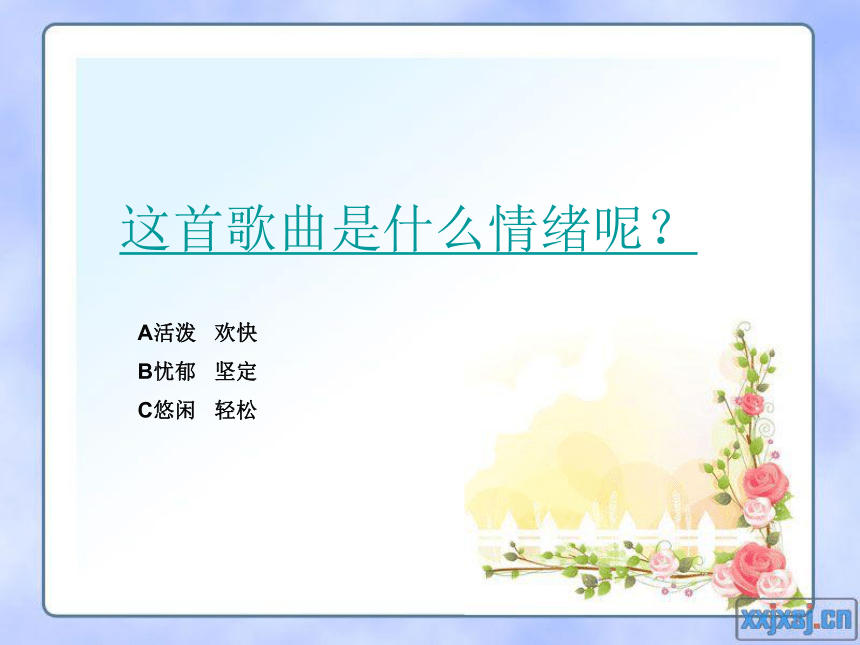 这首歌曲是什么情绪呢？

A活泼　欢快
B忧郁　坚定
C悠闲　轻松

xxjxsj.cn